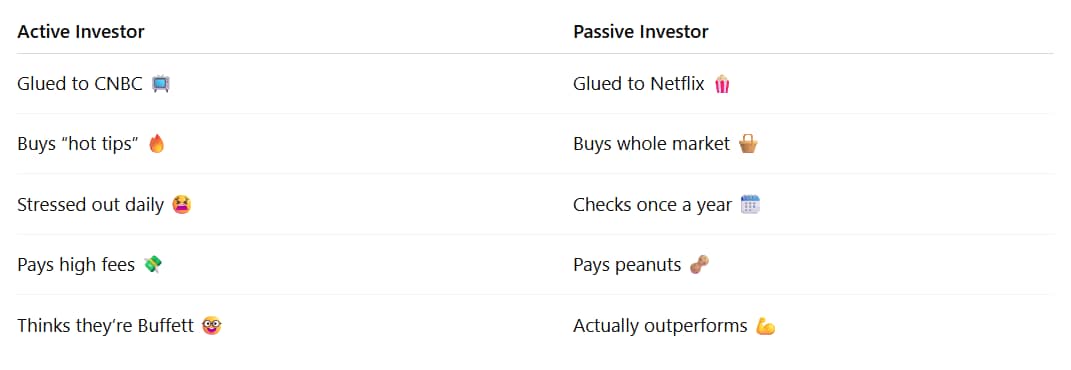 | Active Investor | Passive Investor |
|---|---|
| Glued to CNBC 📺 | Glued to Netflix 🍿 |
| Buys “hot tips” 🔥 | Buys whole market 🧺 |
| Stressed out daily 😫 | Checks once a year 🗓️ |
| Pays high fees 💸 | Pays peanuts 🥜 |
| Thinks they’re Buffett 🤓 | Actually outperforms 💪 |